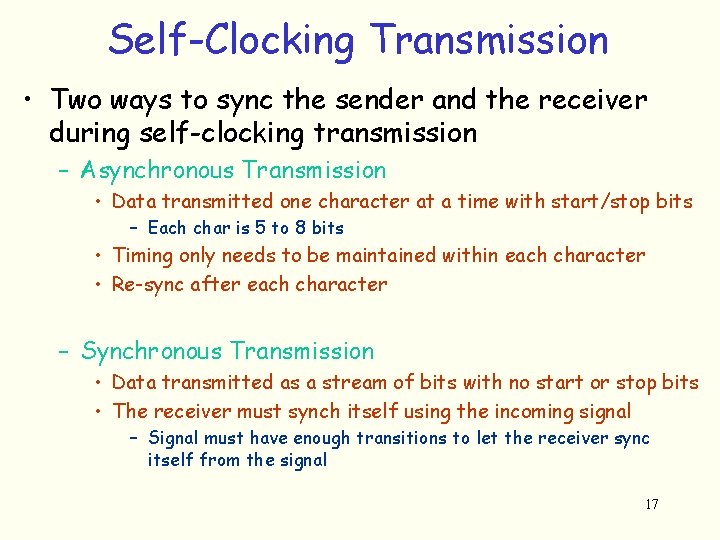 Self-Clocking Transmission

• Two ways to sync the sender and the receiver during self-clocking transmission

– Asynchronous Transmission

• Data transmitted one character at a time with start/stop bits

– Each char is 5 to 8 bits

• Timing only needs to be maintained within each character

• Re-sync after each character

– Synchronous Transmission

• Data transmitted as a stream of bits with no start or stop bits

• The receiver must synch itself using the incoming signal

– Signal must have enough transitions to let the receiver sync itself from the signal

17